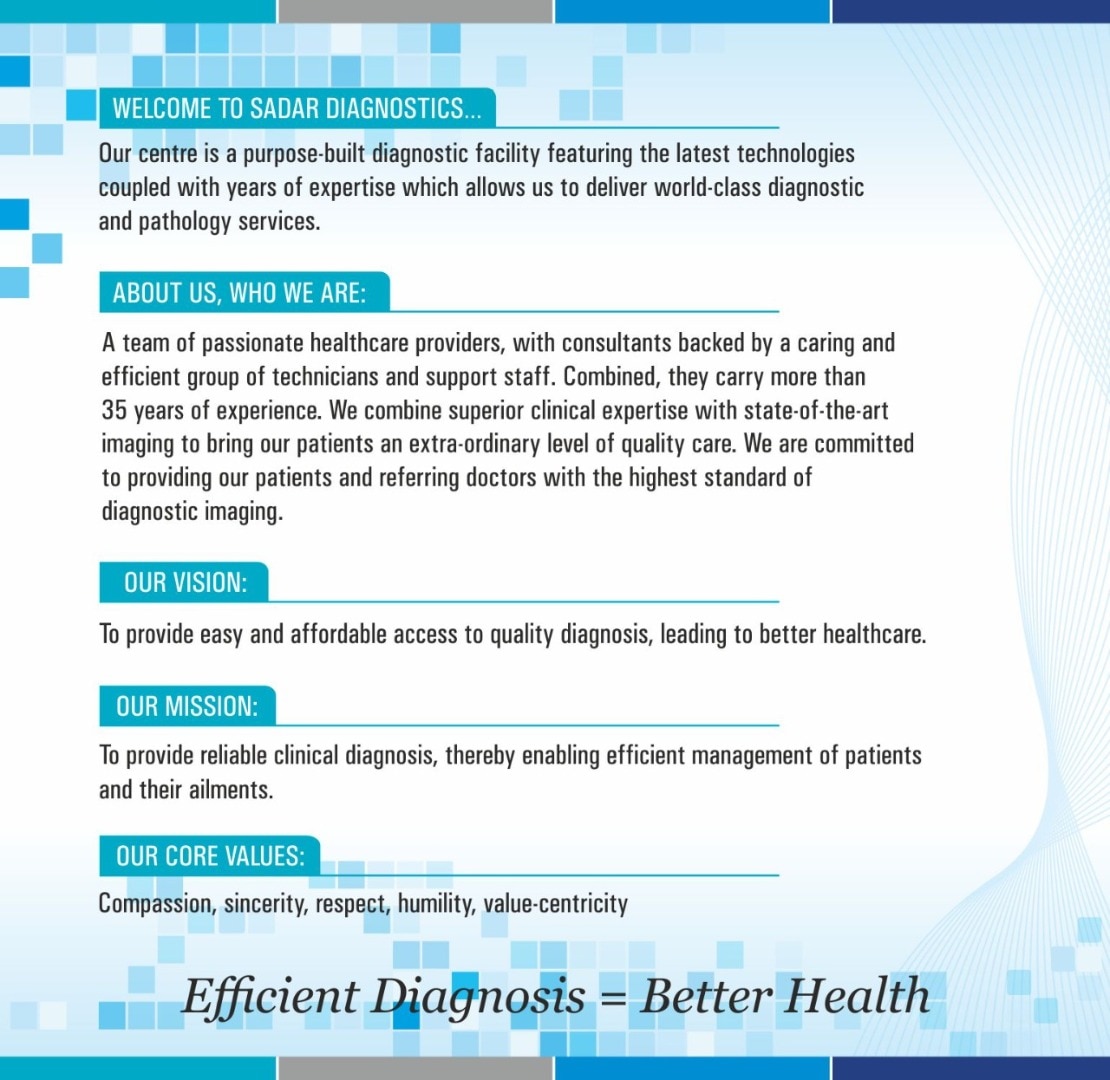 WELCOME TO SADAR DIAGNOSTICS...

Our centre is a purpose-built diagnostic facility featuring the latest technologies coupled with years of expertise which allows us to deliver world-class diagnostic and pathology services.

ABOUT US, WHO WE ARE:

A team of passionate healthcare providers, with consultants backed by a caring and efficient group of technicians and support staff. Combined, they carry more than 35 years of experience. We combine superior clinical expertise with state-of-the-art imaging to bring our patients an extra-ordinary level of quality care. We are committed to providing our patients and referring doctors with the highest standard of diagnostic imaging.

OUR VISION:

To provide easy and affordable access to quality diagnosis, leading to better healthcare.

OUR MISSION:

To provide reliable clinical diagnosis, thereby enabling efficient management of patients and their ailments.

OUR CORE VALUES:

Compassion, sincerity, respect, humility, value-centricity

Efficient Diagnosis = Better Health